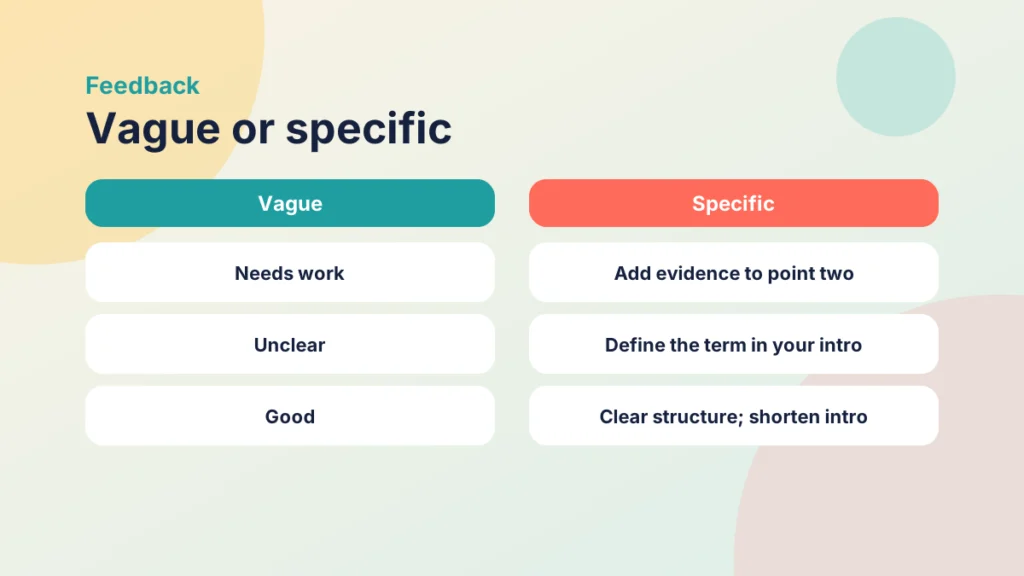 Feedback

Vague or specific

| Vague | Specific |
|---|---|
| Needs work | Add evidence to point two |
| Unclear | Define the term in your intro |
| Good | Clear structure; shorten intro |